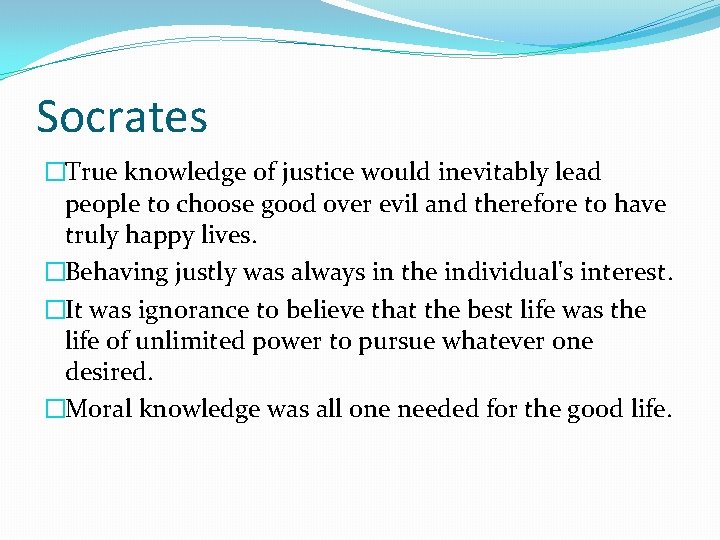 Socrates

□True knowledge of justice would inevitably lead people to choose good over evil and therefore to have truly happy lives.

□Behaving justly was always in the individual's interest.

□It was ignorance to believe that the best life was the life of unlimited power to pursue whatever one desired.

□Moral knowledge was all one needed for the good life.